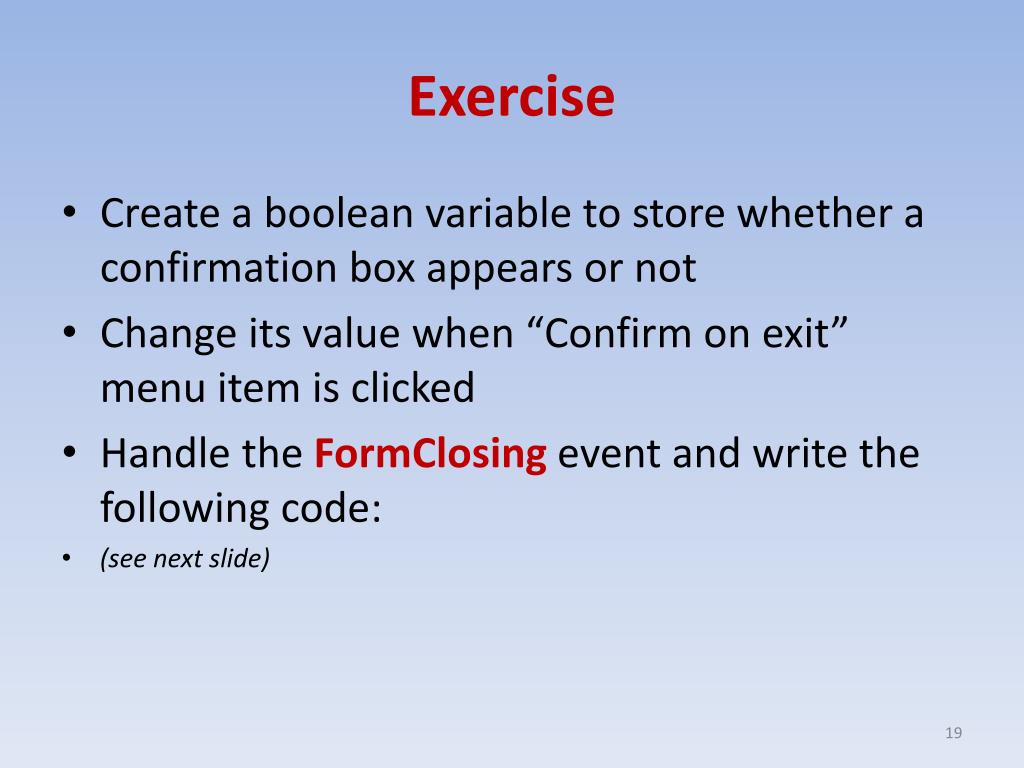 Exercise

• Create a boolean variable to store whether a confirmation box appears or not
• Change its value when “Confirm on exit” menu item is clicked
• Handle the FormClosing event and write the following code:
• (see next slide)

19